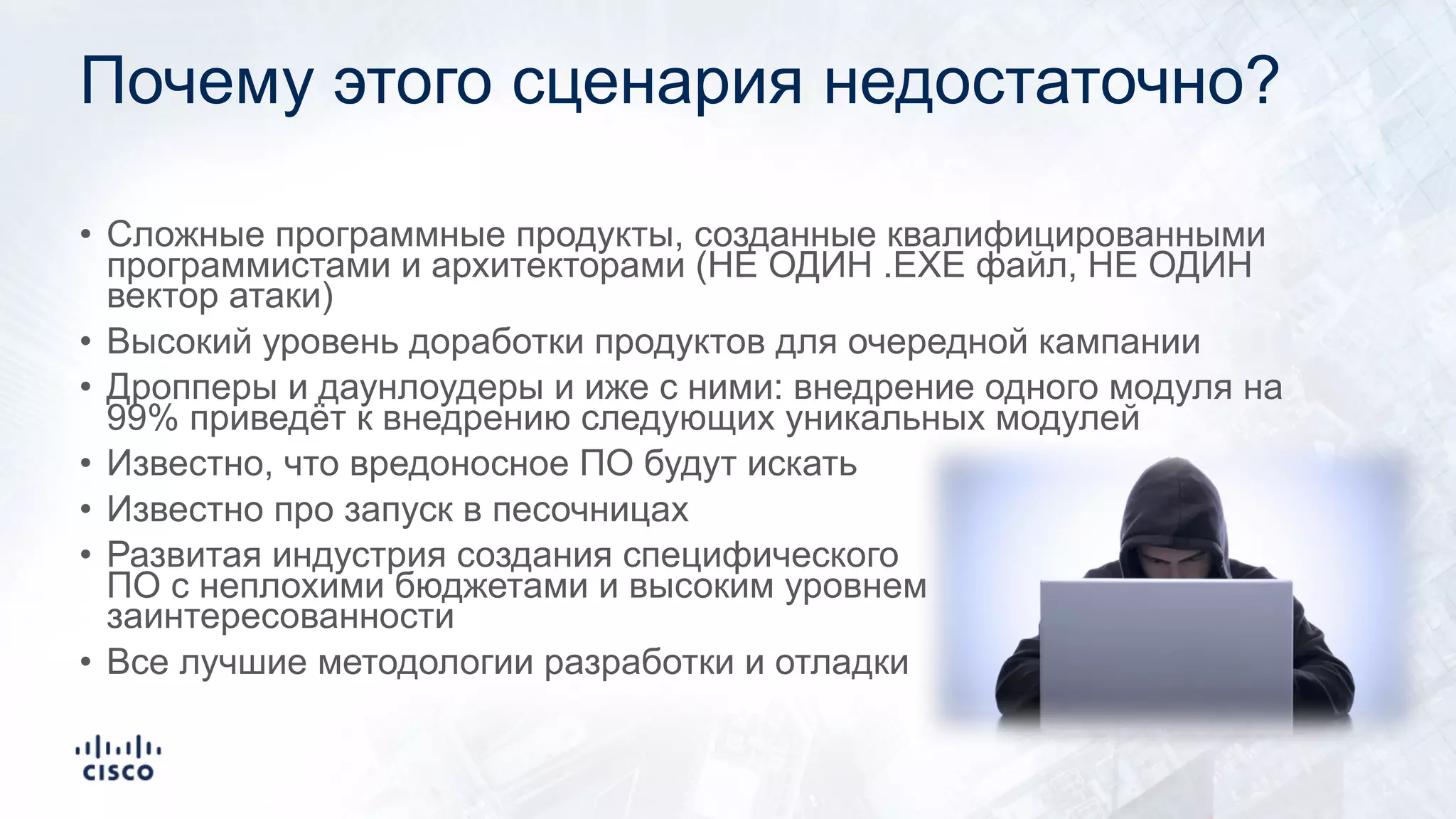 Почему этого сценария недостаточно?

• Сложные программные продукты, созданные квалифицированными программистами и архитекторами (НЕ ОДИН .EXE файл, НЕ ОДИН вектор атаки)
• Высокий уровень доработки продуктов для очередной кампании
• Дропперы и даунлоудеры и иже с ними: внедрение одного модуля на 99% приведёт к внедрению следующих уникальных модулей
• Известно, что вредоносное ПО будут искать
• Известно про запуск в песочницах
• Развитая индустрия создания специфического ПО с неплохими бюджетами и высоким уровнем заинтересованности
• Все лучшие методологии разработки и отладки

cisco